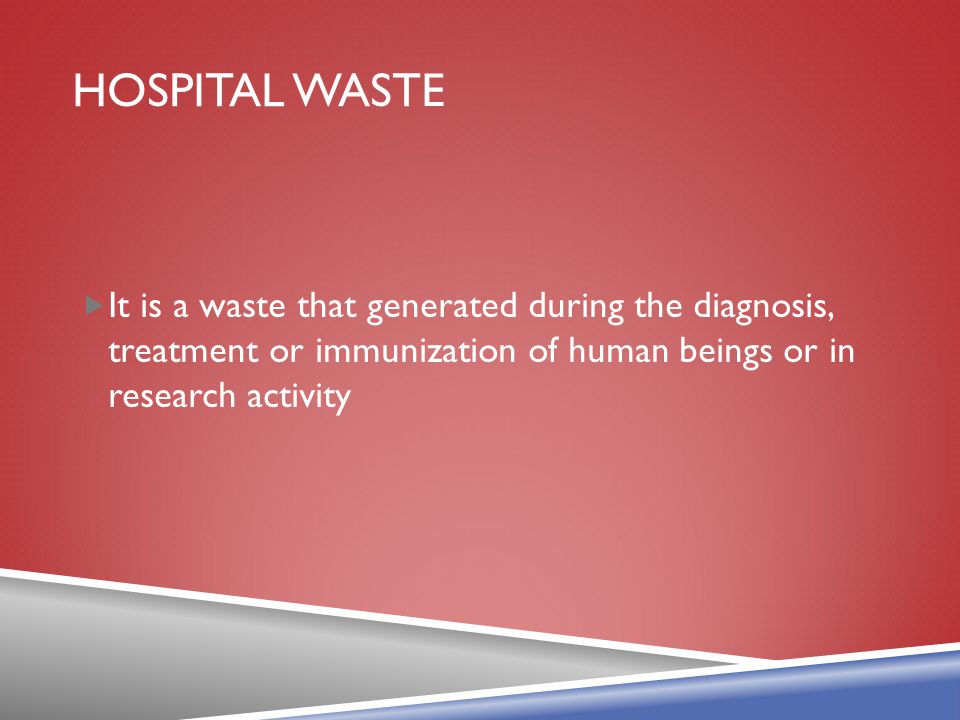 HOSPITAL WASTE

It is a waste that generated during the diagnosis, treatment or immunization of human beings or in research activity